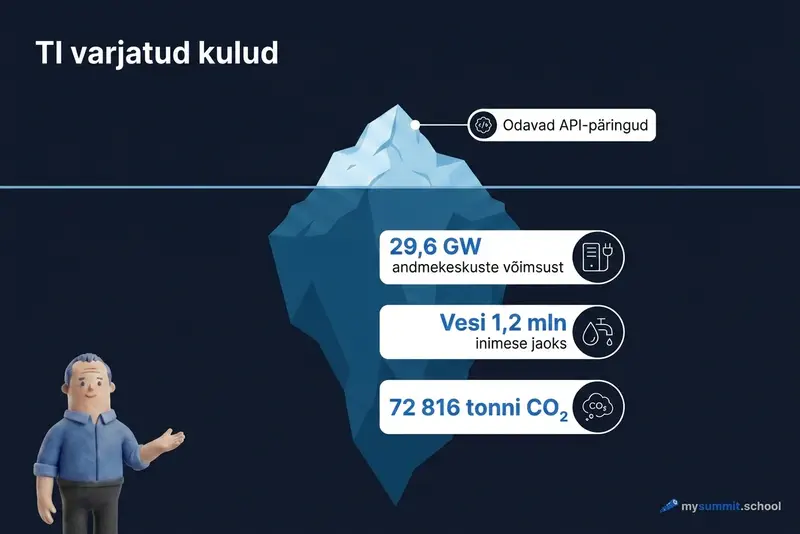 TI varjatud kulud

Odavad API-päringud

29,6 GW
andmekeskuste võimsust

Vesi 1,2 mln
inimese jaoks

72 816 tonni $CO_2$

$CO_2$

mysummit.school